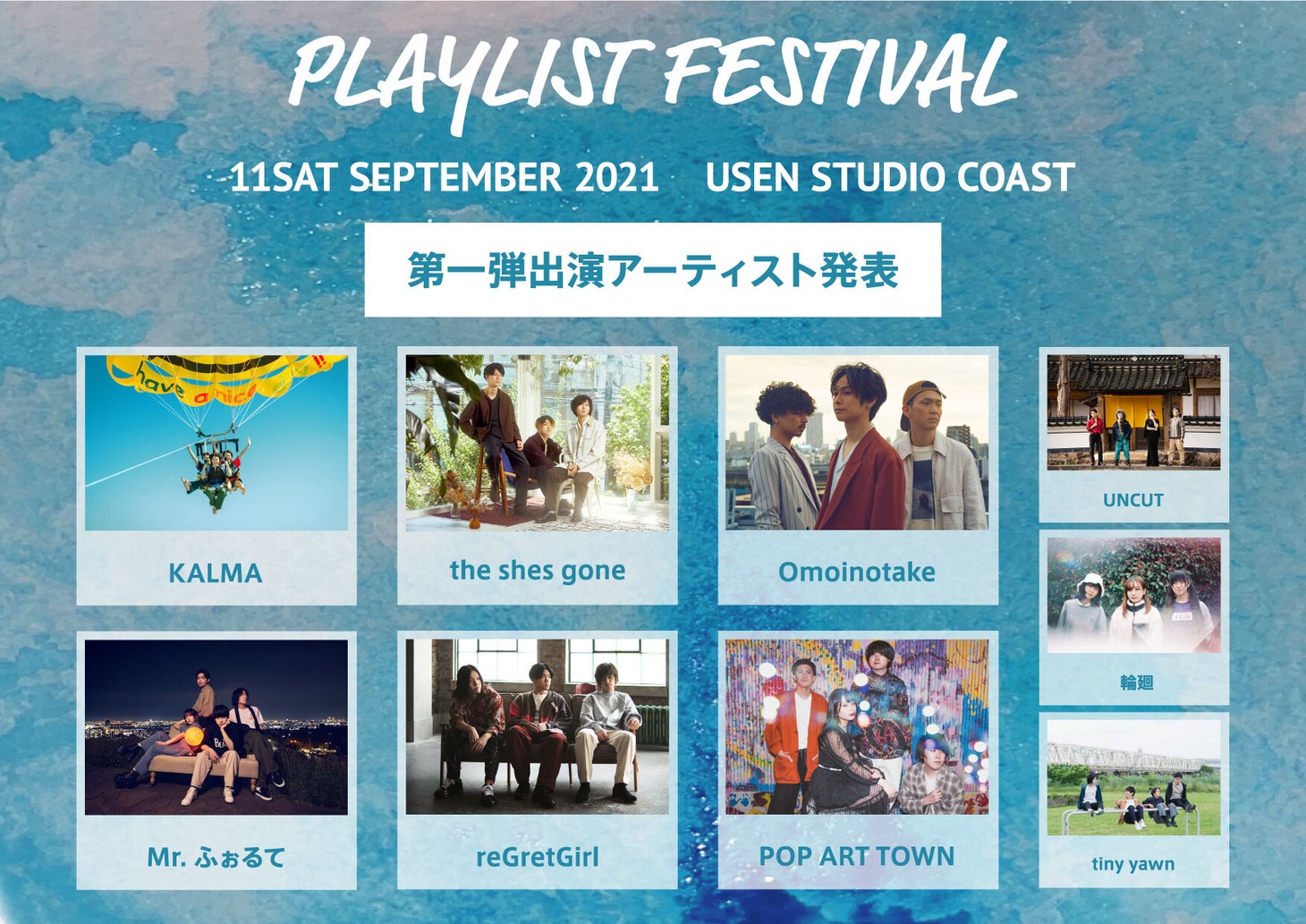 PLAYLIST FESTIVAL

11SAT SEPTEMBER 2021 USEN STUDIO COAST

第一弾出演アーティスト発表

have a nice

KALMA

the shes gone

Omoinotake

UNCUT

輪廻

Mr. ふぉるて

reGretGirl

POP ART TOWN

tiny yawn